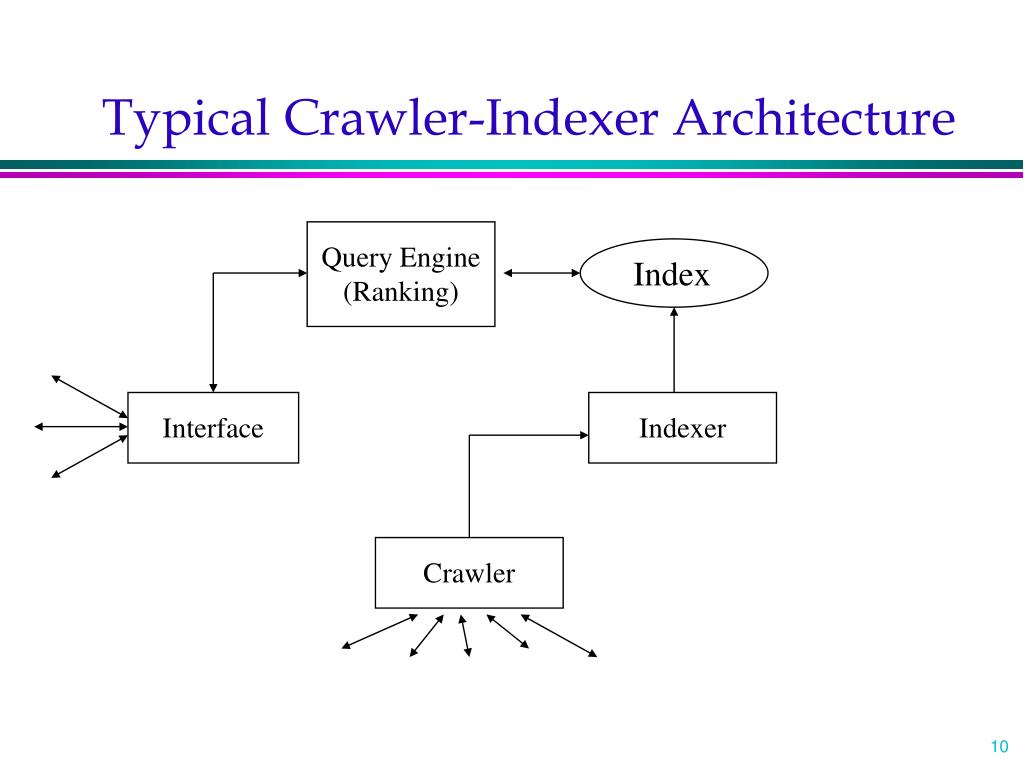 Typical Crawler-Indexer Architecture

Query Engine
(Ranking)

Index

Interface

Indexer

Crawler

10